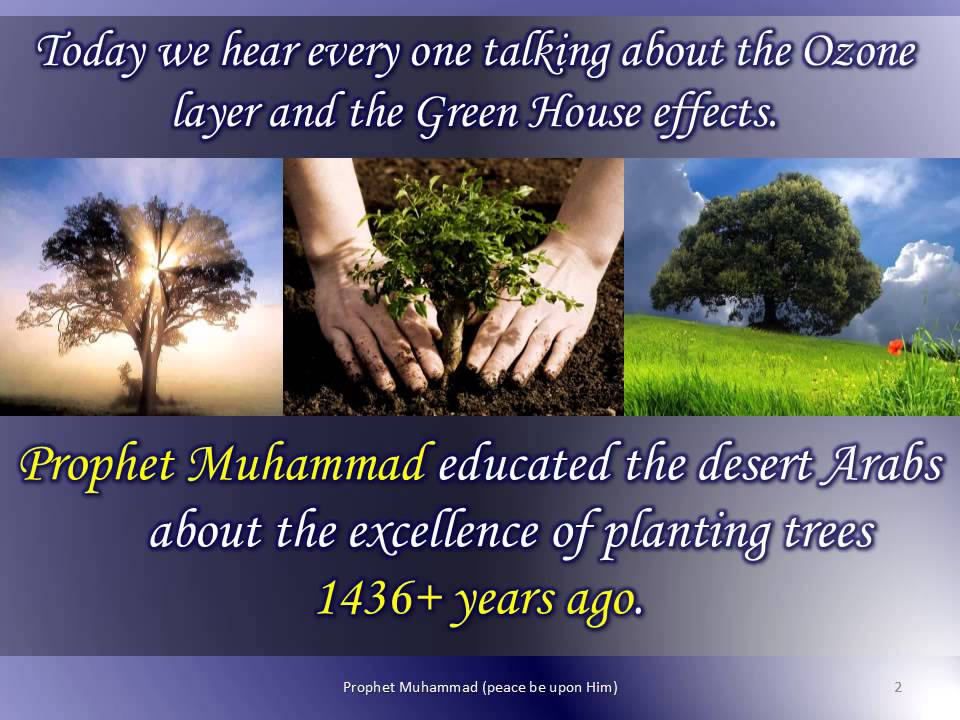 Today we hear every one talking about the Ozone layer and the Green House effects.

Prophet Muhammad educated the desert Arabs about the excellence of planting trees 1436+ years ago.

Prophet Muhammad (peace be upon Him)

2